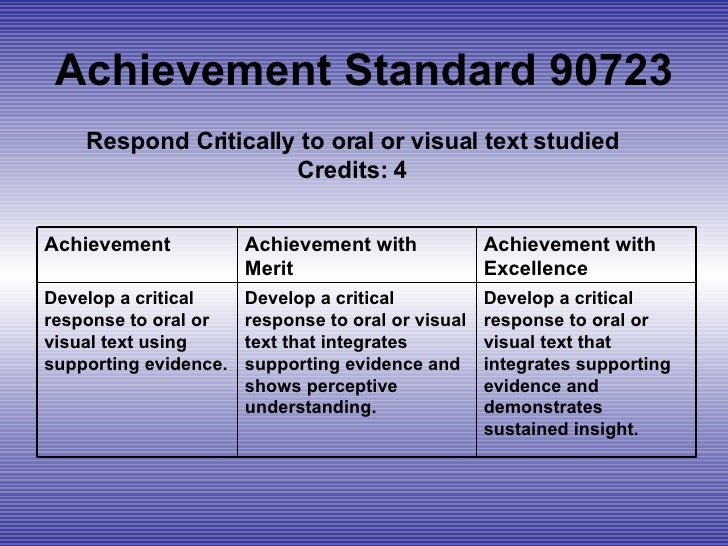 Achievement Standard 90723

Respond Critically to oral or visual text studied
Credits: 4

| Achievement | Achievement with Merit | Achievement with Excellence |
|---|---|---|
| Develop a critical response to oral or visual text using supporting evidence. | Develop a critical response to oral or visual text that integrates supporting evidence and shows perceptive understanding. | Develop a critical response to oral or visual text that integrates supporting evidence and demonstrates sustained insight. |